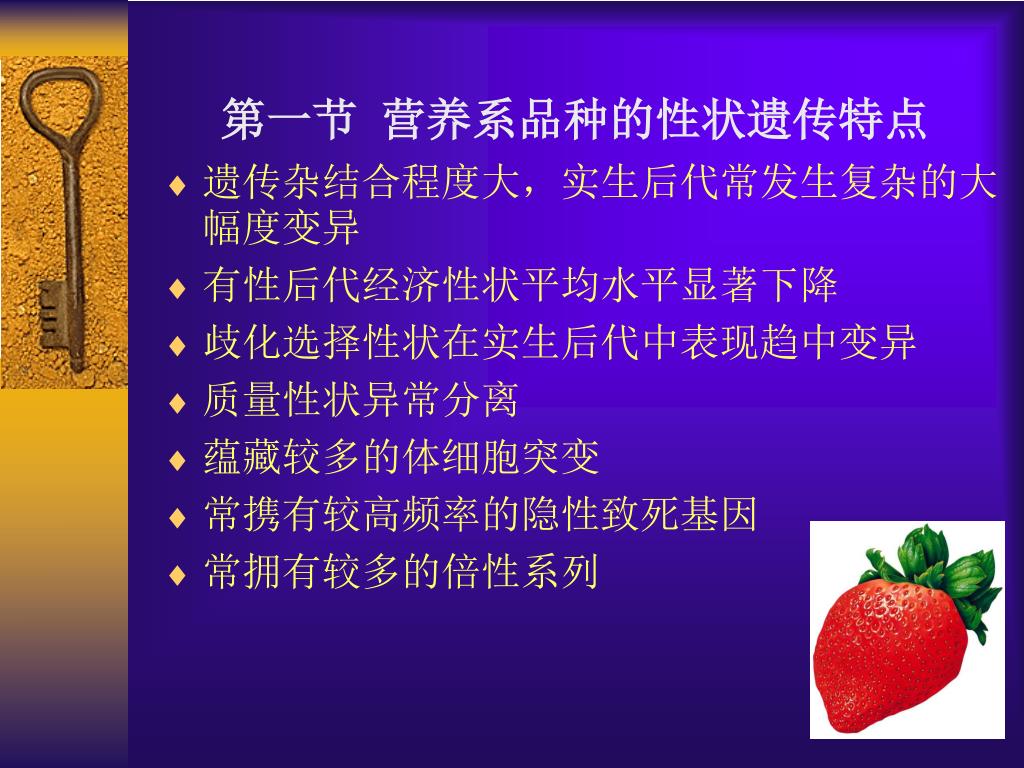 第一节 营养系品种的性状遗传特点

♦ 遗传杂结合程度大，实生后代常发生复杂的大幅度变异

♦ 有性后代经济性状平均水平显著下降

♦ 歧化选择性状在实生后代中表现趋中变异

♦ 质量性状异常分离

♦ 蕴藏较多的体细胞突变

♦ 常携有较高频率的隐性致死基因

♦ 常拥有较多的倍性系列